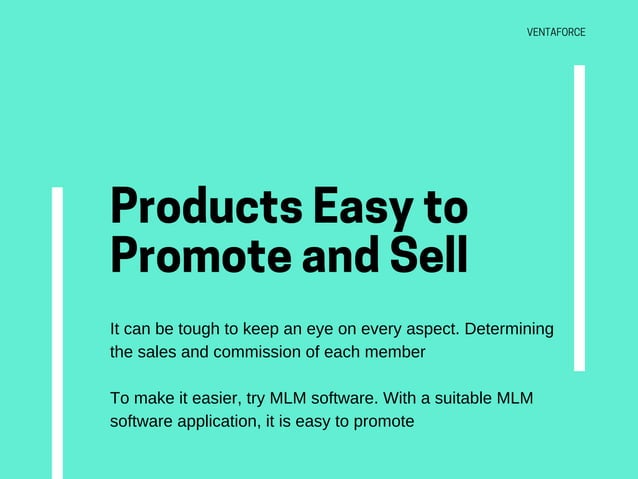 VENTAFORCE

Products Easy to Promote and Sell

It can be tough to keep an eye on every aspect. Determining the sales and commission of each member

To make it easier, try MLM software. With a suitable MLM software application, it is easy to promote